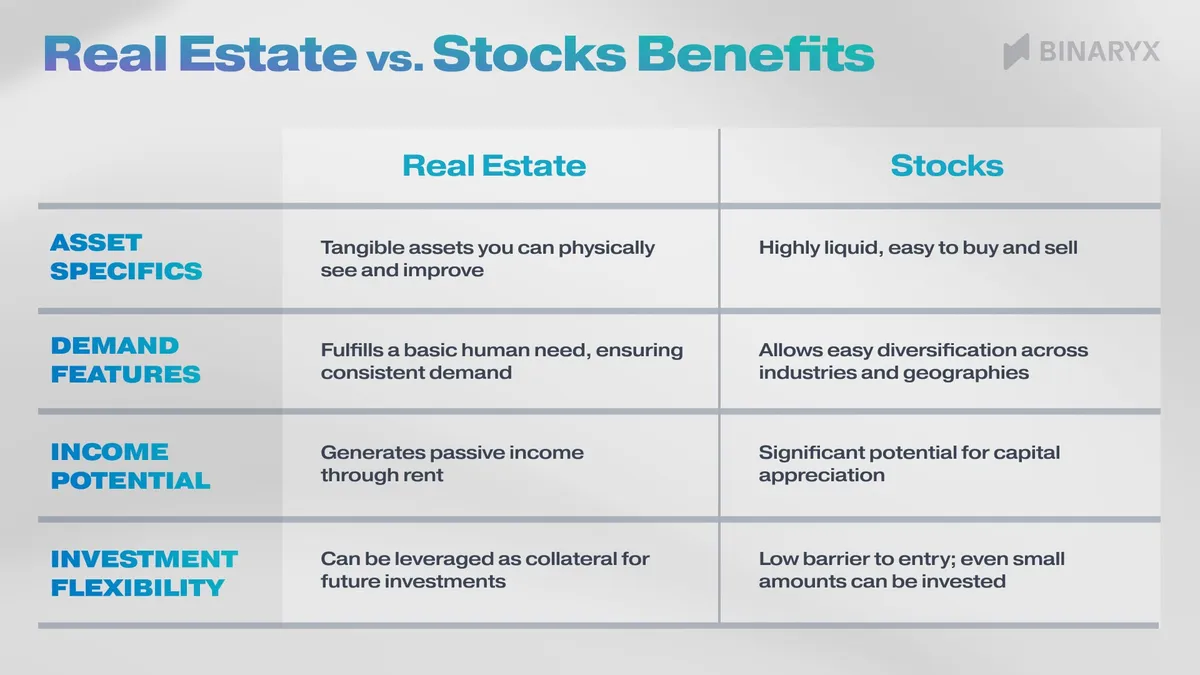 Real Estate vs. Stocks Benefits

BINARYX

| | Real Estate | Stocks |
|---|---|---|
| ASSET SPECIFICS | Tangible assets you can physically see and improve | Highly liquid, easy to buy and sell |
| DEMAND FEATURES | Fulfills a basic human need, ensuring consistent demand | Allows easy diversification across industries and geographies |
| INCOME POTENTIAL | Generates passive income through rent | Significant potential for capital appreciation |
| INVESTMENT FLEXIBILITY | Can be leveraged as collateral for future investments | Low barrier to entry; even small amounts can be invested |